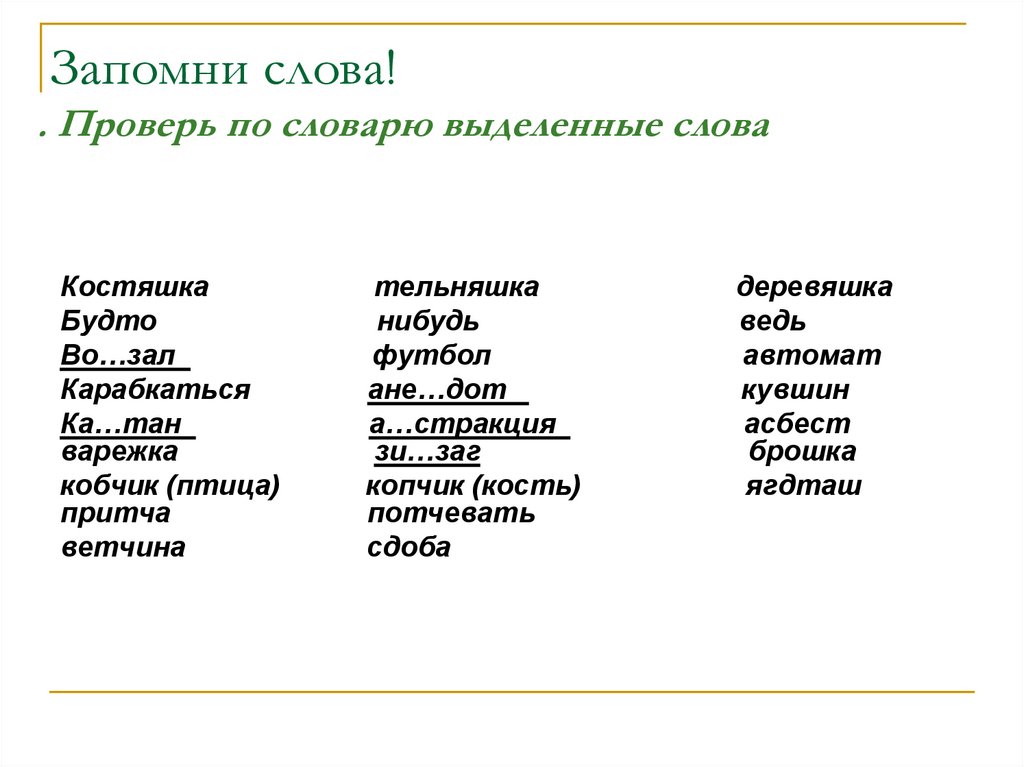 Запомни слова!

. Проверь по словарю выделенные слова

Костяшка
Будто
Во…зал
Карабкаться
Ка…тан
варежка
кобчик (птица)
притча
ветчина

тельняшка
нибудь
футбол
ане…дот
а…стракция
зи…заг
копчик (кость)
потчевать
сдоба

деревяшка
ведь
автомат
кувшин
асбест
брошка
ягдташ